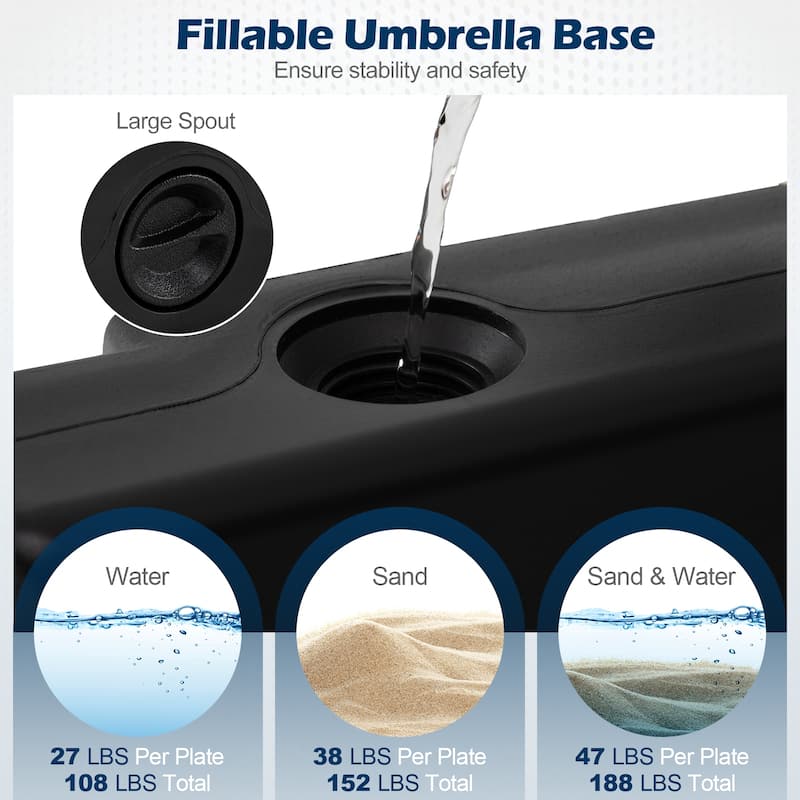 Fillable Umbrella Base
Ensure stability and safety

Large Spout

Water

27 LBS Per Plate
108 LBS Total

Sand

38 LBS Per Plate
152 LBS Total

Sand & Water

47 LBS Per Plate
188 LBS Total